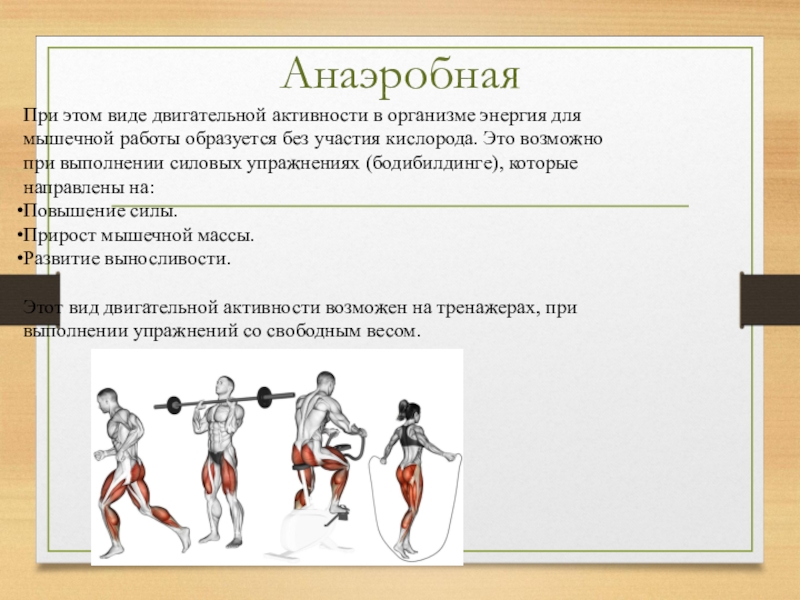 Анаэробная

При этом виде двигательной активности в организме энергия для мышечной работы образуется без участия кислорода. Это возможно при выполнении силовых упражнениях (бодибилдинге), которые направлены на:
•Повышение силы.
•Прирост мышечной массы.
•Развитие выносливости.

Этот вид двигательной активности возможен на тренажерах, при выполнении упражнений со свободным весом.